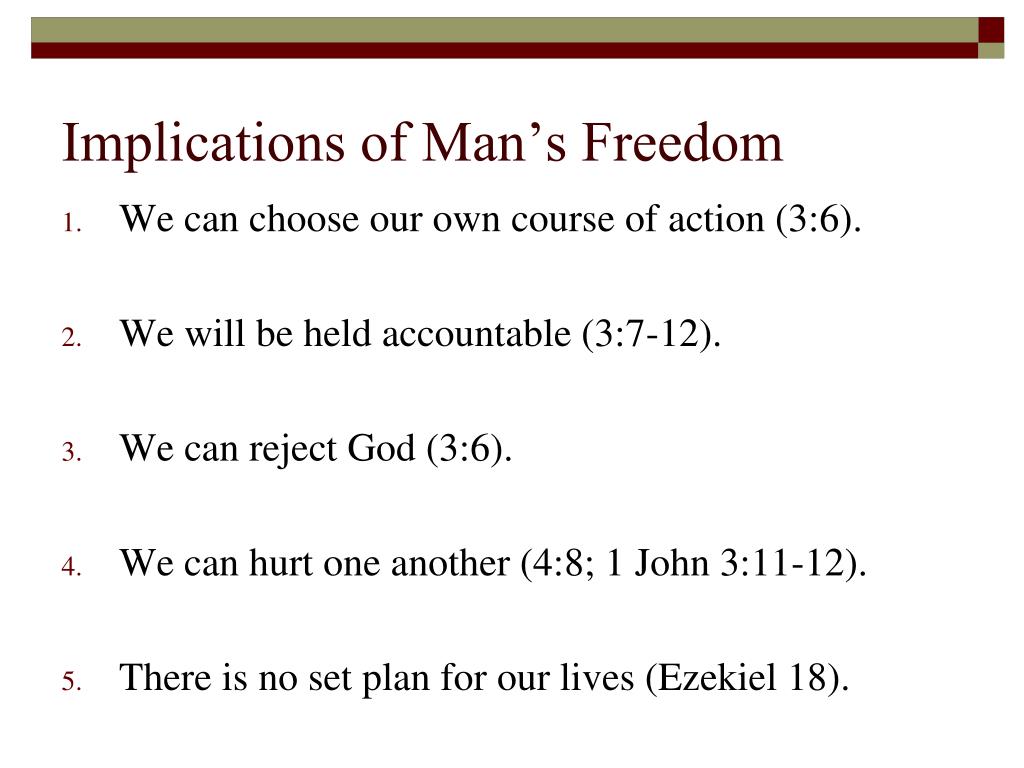 Implications of Man’s Freedom

1. We can choose our own course of action (3:6).

2. We will be held accountable (3:7-12).

3. We can reject God (3:6).

4. We can hurt one another (4:8; 1 John 3:11-12).

5. There is no set plan for our lives (Ezekiel 18).